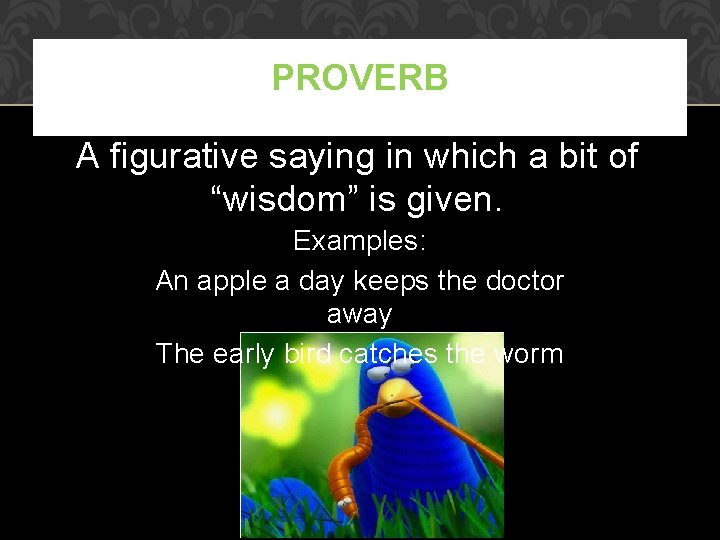 PROVERB

A figurative saying in which a bit of “wisdom” is given.

Examples:

An apple a day keeps the doctor away

The early bird catches the worm